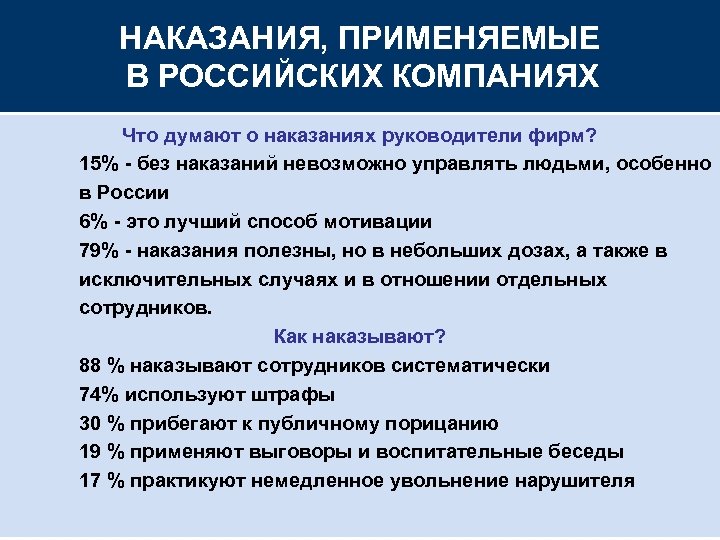 НАКАЗАНИЯ, ПРИМЕНЯЕМЫЕ В РОССИЙСКИХ КОМПАНИЯХ

Что думают о наказаниях руководители фирм?

15% - без наказаний невозможно управлять людьми, особенно в России

6% - это лучший способ мотивации

79% - наказания полезны, но в небольших дозах, а также в исключительных случаях и в отношении отдельных сотрудников.

Как наказывают?

88 % наказывают сотрудников систематически

74% используют штрафы

30 % прибегают к публичному порицанию

19 % применяют выговоры и воспитательные беседы

17 % практикуют немедленное увольнение нарушителя